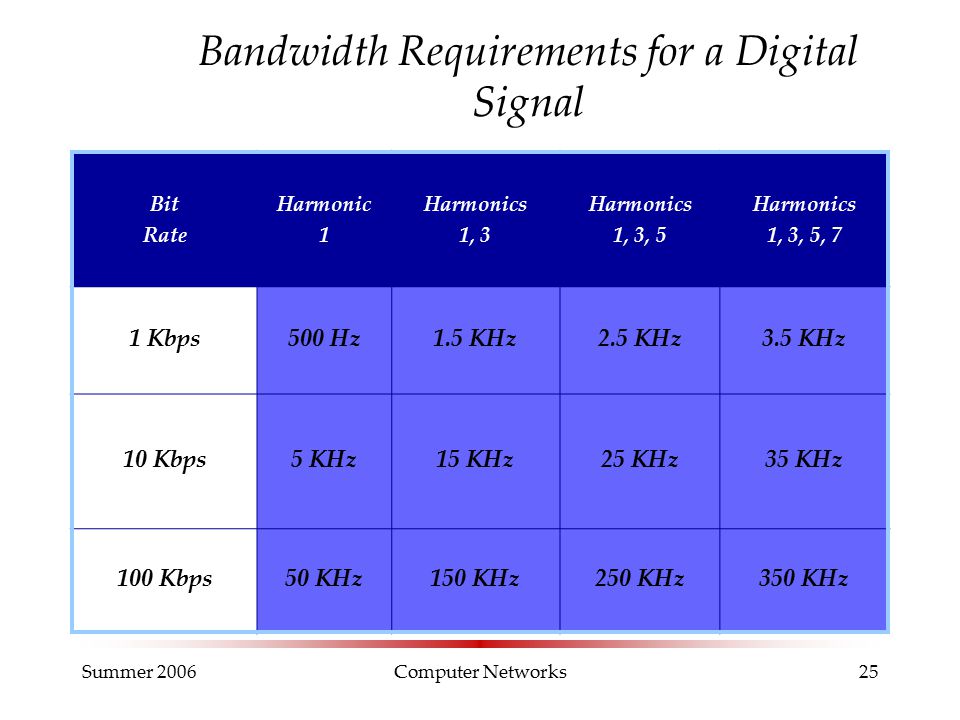 Bandwidth Requirements for a Digital Signal

| Bit Rate | Harmonic 1 | Harmonics 1, 3 | Harmonics 1, 3, 5 | Harmonics 1, 3, 5, 7 |
|---|---|---|---|---|
| 1 Kbps | 500 Hz | 1.5 KHz | 2.5 KHz | 3.5 KHz |
| 10 Kbps | 5 KHz | 15 KHz | 25 KHz | 35 KHz |
| 100 Kbps | 50 KHz | 150 KHz | 250 KHz | 350 KHz |

Summer 2006 Computer Networks 25